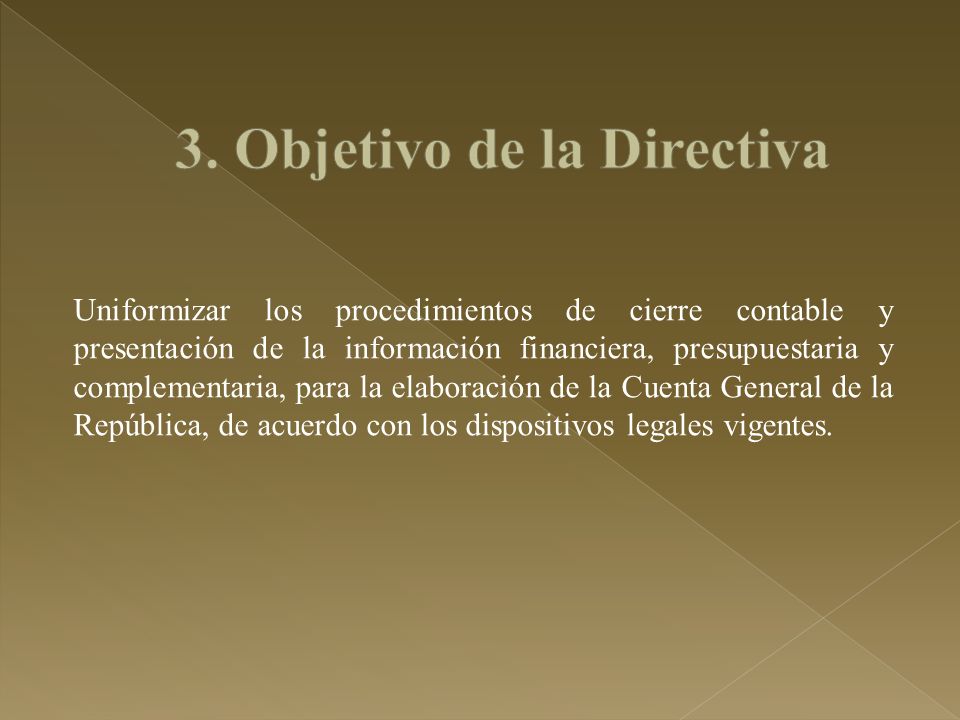 3. Objetivo de la Directiva

Uniformizar los procedimientos de cierre contable y presentación de la información financiera, presupuestaria y complementaria, para la elaboración de la Cuenta General de la República, de acuerdo con los dispositivos legales vigentes.